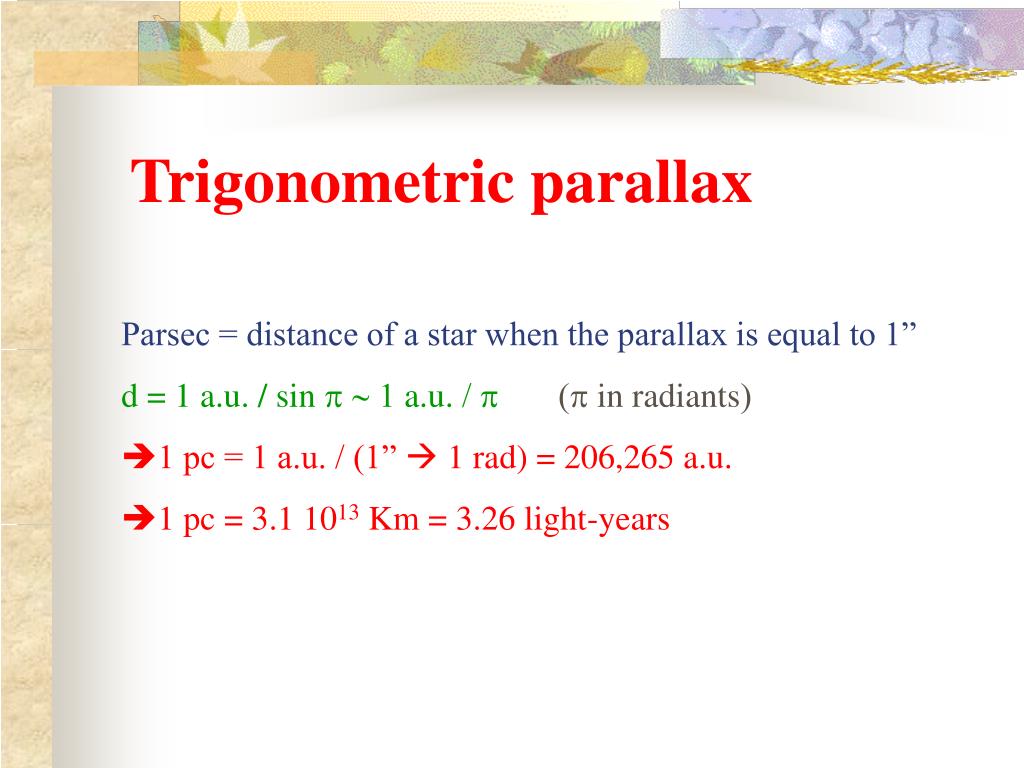 Trigonometric parallax

Parsec = distance of a star when the parallax is equal to 1”

d = 1 a.u. / sin $\pi$ ~ 1 a.u. / $\pi$ ($\pi$ in radiants)

➔1 pc = 1 a.u. / (1” ➔ 1 rad) = 206,265 a.u.

➔1 pc = 3.1 $10^{13}$ Km = 3.26 light-years